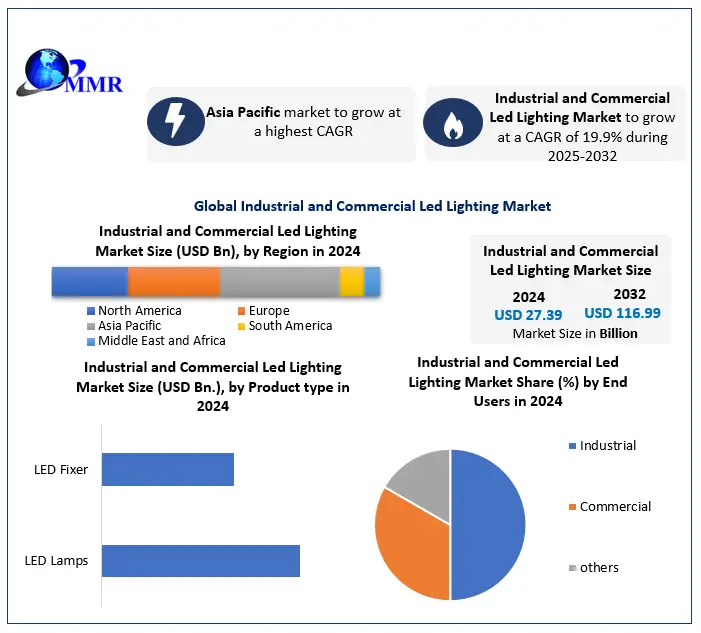 MMR

Asia Pacific market to grow at a highest CAGR

Industrial and Commercial Led Lighting Market to grow at a CAGR of 19.9% during 2025-2032

Global Industrial and Commercial Led Lighting Market

Industrial and Commercial Led Lighting Market Size (USD Bn), by Region in 2024

North America
Europe
Asia Pacific
South America
Middle East and Africa

Industrial and Commercial Led Lighting Market Size

2024
USD 27.39

2032
USD 116.99

Market Size in Billion

Industrial and Commercial Led Lighting Market Size (USD Bn.), by Product type in 2024

LED Fixer
LED Lamps

Industrial and Commercial Led Lighting Market Share (%) by End Users in 2024

Industrial
Commercial
others